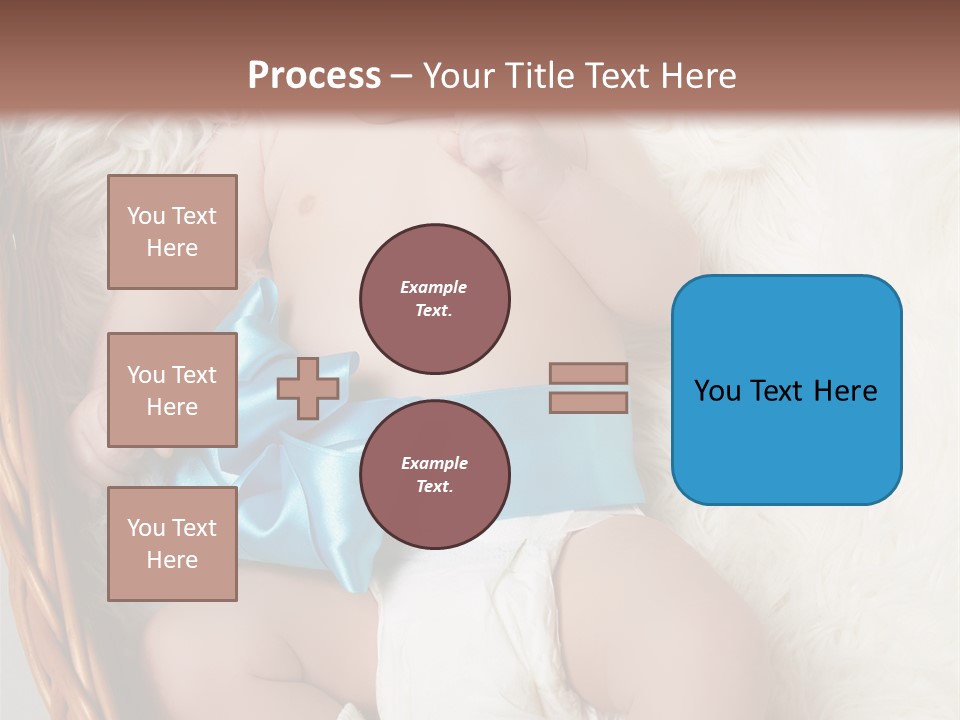 Process – Your Title Text Here

You Text Here

You Text Here

You Text Here

Example Text.

Example Text.

You Text Here